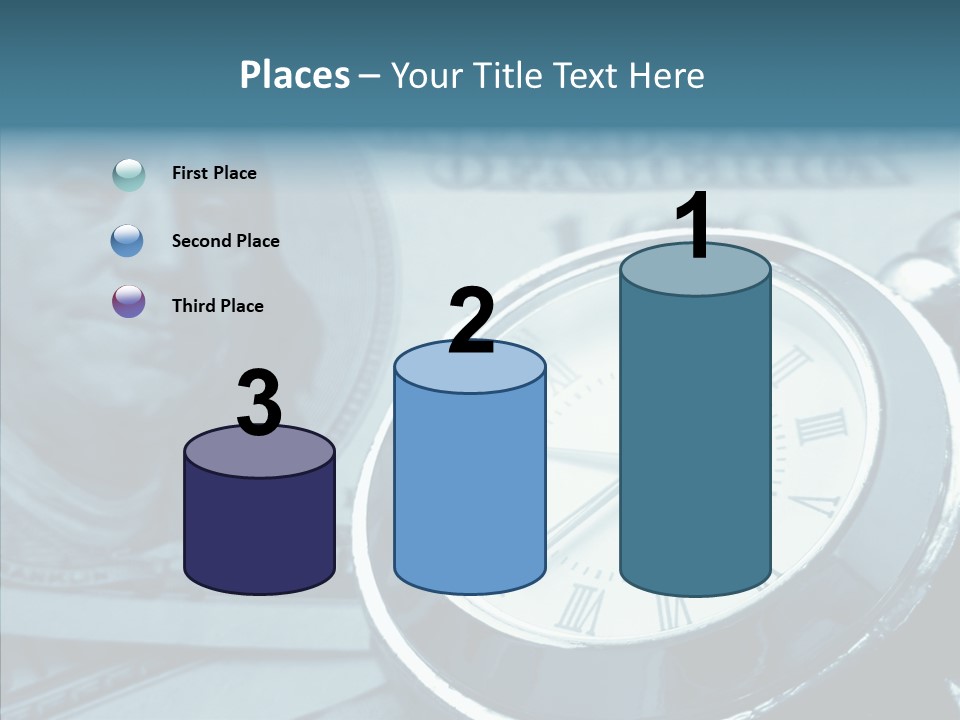 Places – Your Title Text Here

First Place

Second Place

Third Place

3

2

1